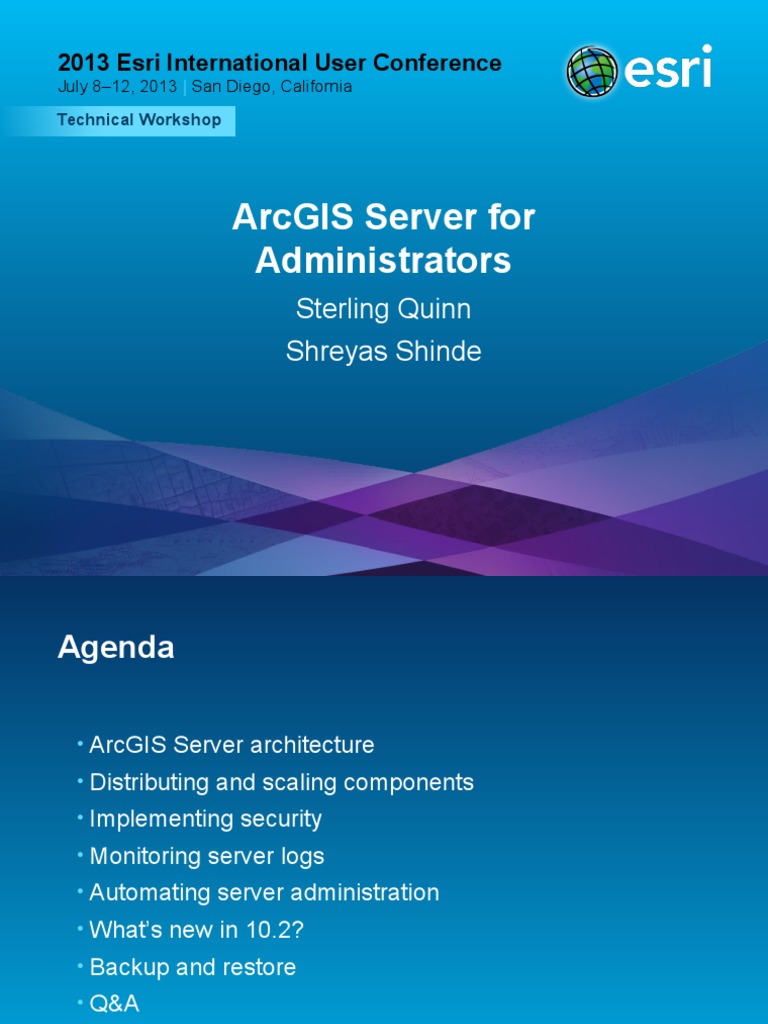 2013 Esri International User Conference
July 8–12, 2013 | San Diego, California

esri

Technical Workshop

ArcGIS Server for Administrators

Sterling Quinn

Shreyas Shinde

Agenda

• ArcGIS Server architecture
• Distributing and scaling components
• Implementing security
• Monitoring server logs
• Automating server administration
• What's new in 10.2?
• Backup and restore
• Q&A